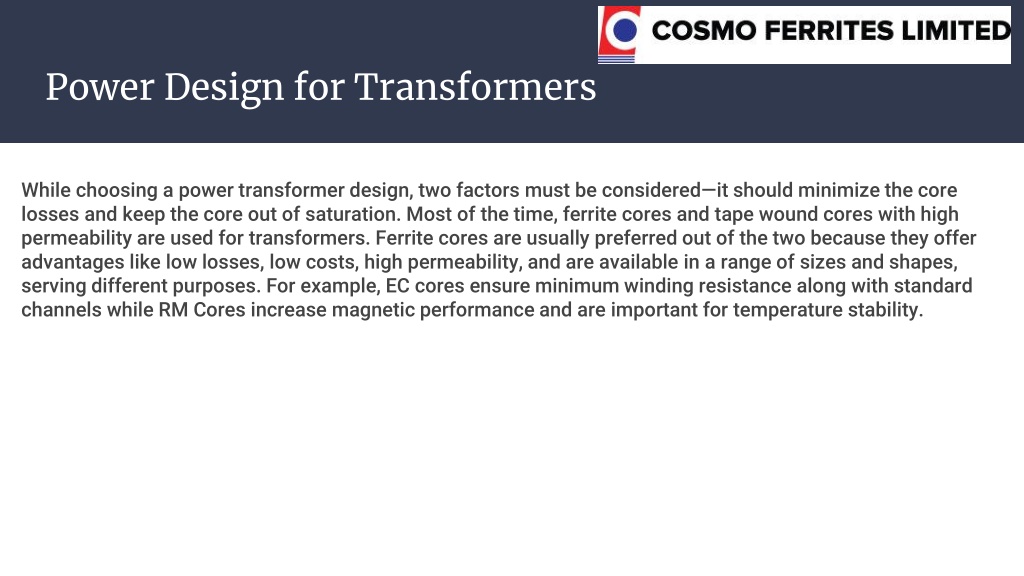 COSMO FERRITES LIMITED

Power Design for Transformers

While choosing a power transformer design, two factors must be considered—it should minimize the core losses and keep the core out of saturation. Most of the time, ferrite cores and tape wound cores with high permeability are used for transformers. Ferrite cores are usually preferred out of the two because they offer advantages like low losses, low costs, high permeability, and are available in a range of sizes and shapes, serving different purposes. For example, EC cores ensure minimum winding resistance along with standard channels while RM Cores increase magnetic performance and are important for temperature stability.